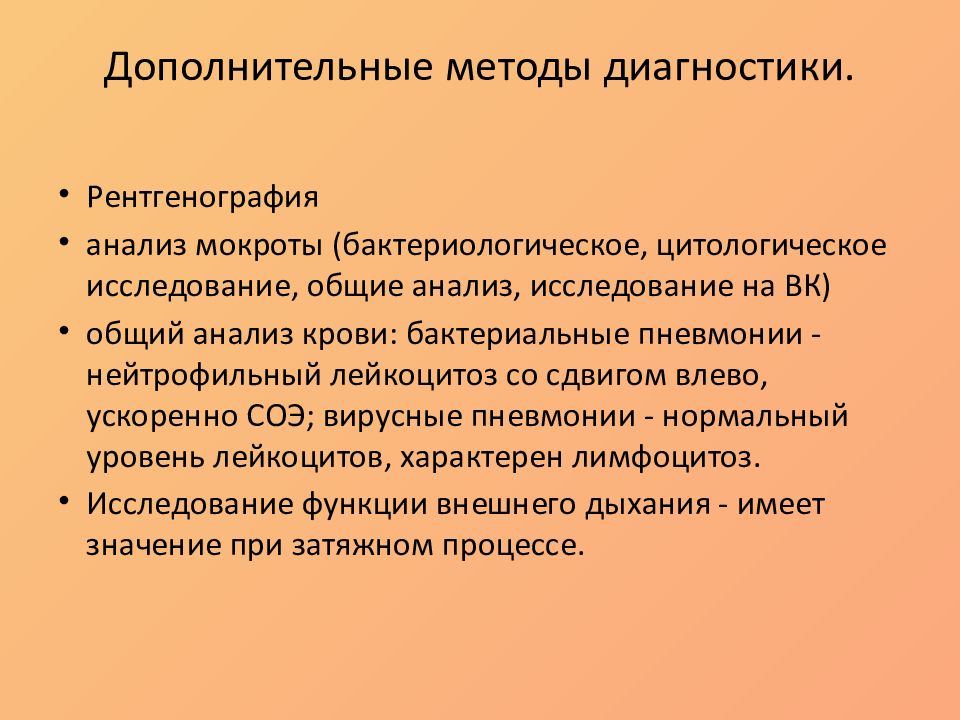 Дополнительные методы диагностики.

• Рентгенография

• анализ мокроты (бактериологическое, цитологическое исследование, общие анализ, исследование на ВК)

• общий анализ крови: бактериальные пневмонии - нейтрофильный лейкоцитоз со сдвигом влево, ускоренно СОЭ; вирусные пневмонии - нормальный уровень лейкоцитов, характерен лимфоцитоз.

• Исследование функции внешнего дыхания - имеет значение при затяжном процессе.